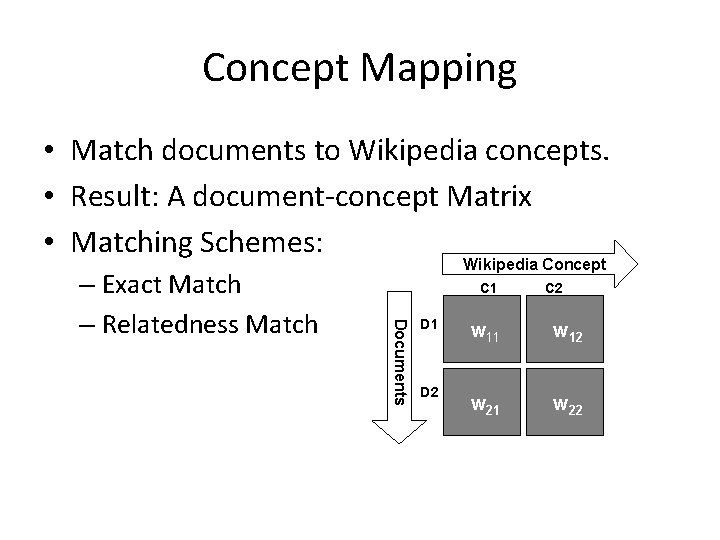 Concept Mapping

• Match documents to Wikipedia concepts.
• Result: A document-concept Matrix
• Matching Schemes:
– Exact Match
– Relatedness Match

Wikipedia Concept
C1 C2
Documents
D1 $W_{11}$ $W_{12}$
D2 $W_{21}$ $W_{22}$